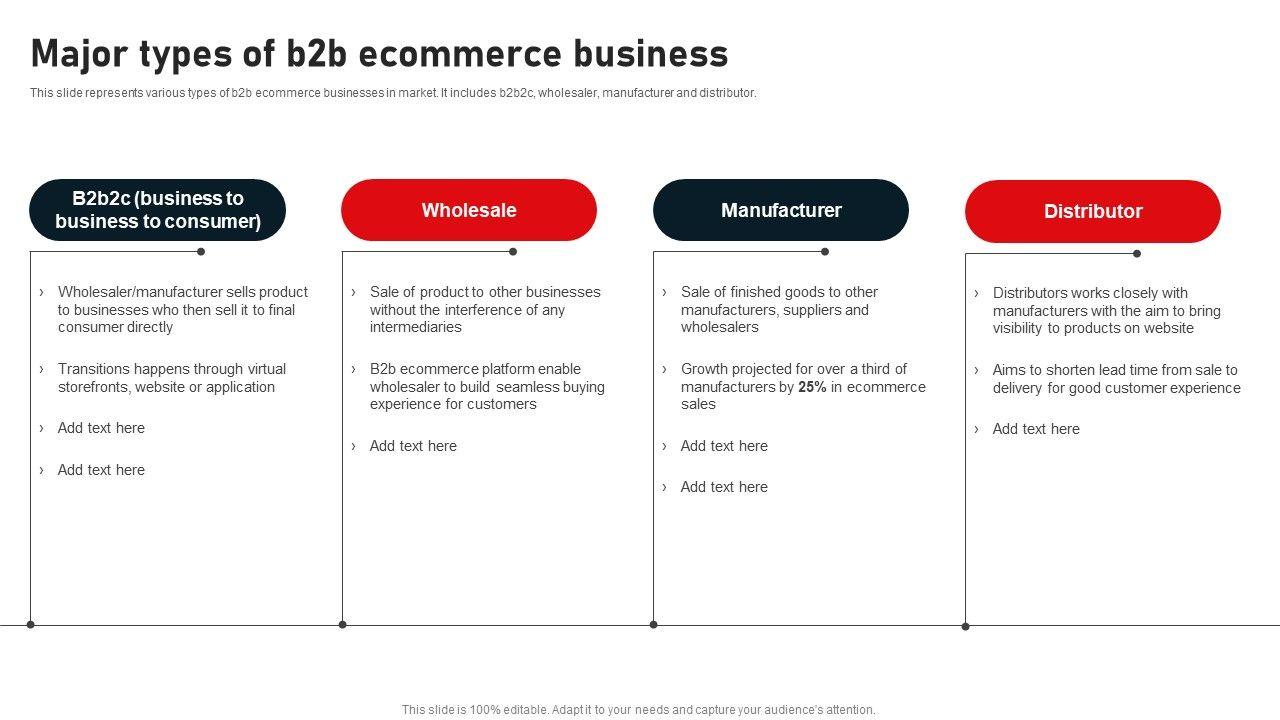 Major types of b2b ecommerce business

This slide represents various types of b2b ecommerce businesses in market. It includes b2b2c, wholesaler, manufacturer and distributor.

B2b2c (business to business to consumer)

› Wholesaler/manufacturer sells product to businesses who then sell it to final consumer directly

› Transitions happens through virtual storefronts, website or application

› Add text here

› Add text here

Wholesale

› Sale of product to other businesses without the interference of any intermediaries

› B2b ecommerce platform enable wholesaler to build seamless buying experience for customers

› Add text here

Manufacturer

› Sale of finished goods to other manufacturers, suppliers and wholesalers

› Growth projected for over a third of manufacturers by 25% in ecommerce sales

› Add text here

› Add text here

Distributor

› Distributors works closely with manufacturers with the aim to bring visibility to products on website

› Aims to shorten lead time from sale to delivery for good customer experience

› Add text here

This slide is 100% editable. Adapt it to your needs and capture your audience's attention.